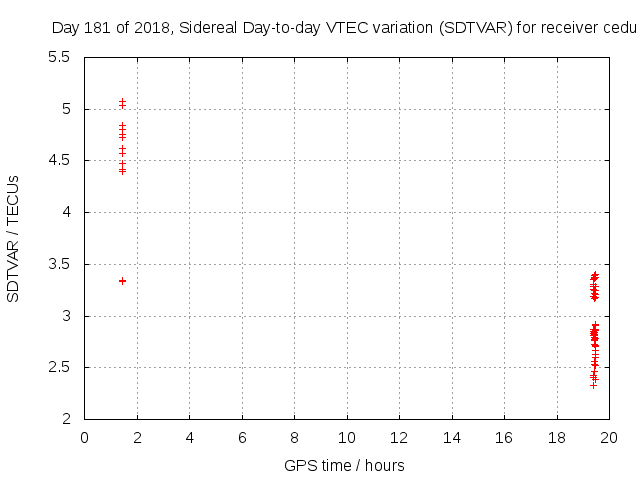 Day 181 of 2018, Sidereal Day-to-day VTEC variation (SDTVAR) for receiver cedu

SDTVAR / TECUs

5.5
5
4.5
4
3.5
3
2.5
2

0 2 4 6 8 10 12 14 16 18 20

GPS time / hours